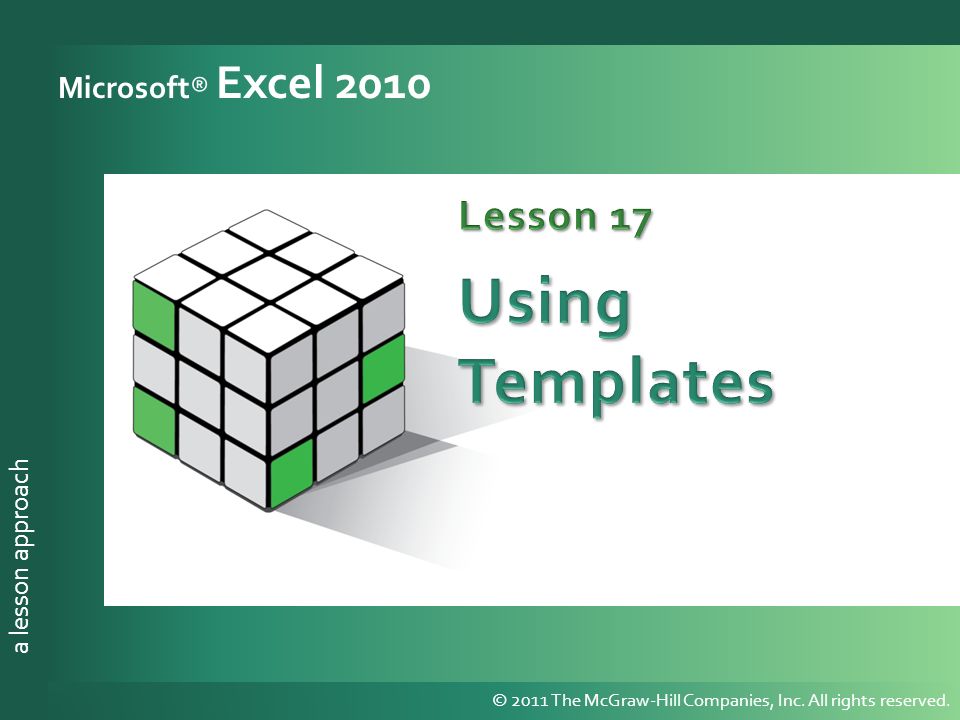 Microsoft® Excel 2010

Lesson 17

Using Templates

a lesson approach

© 2011 The McGraw-Hill Companies, Inc. All rights reserved.